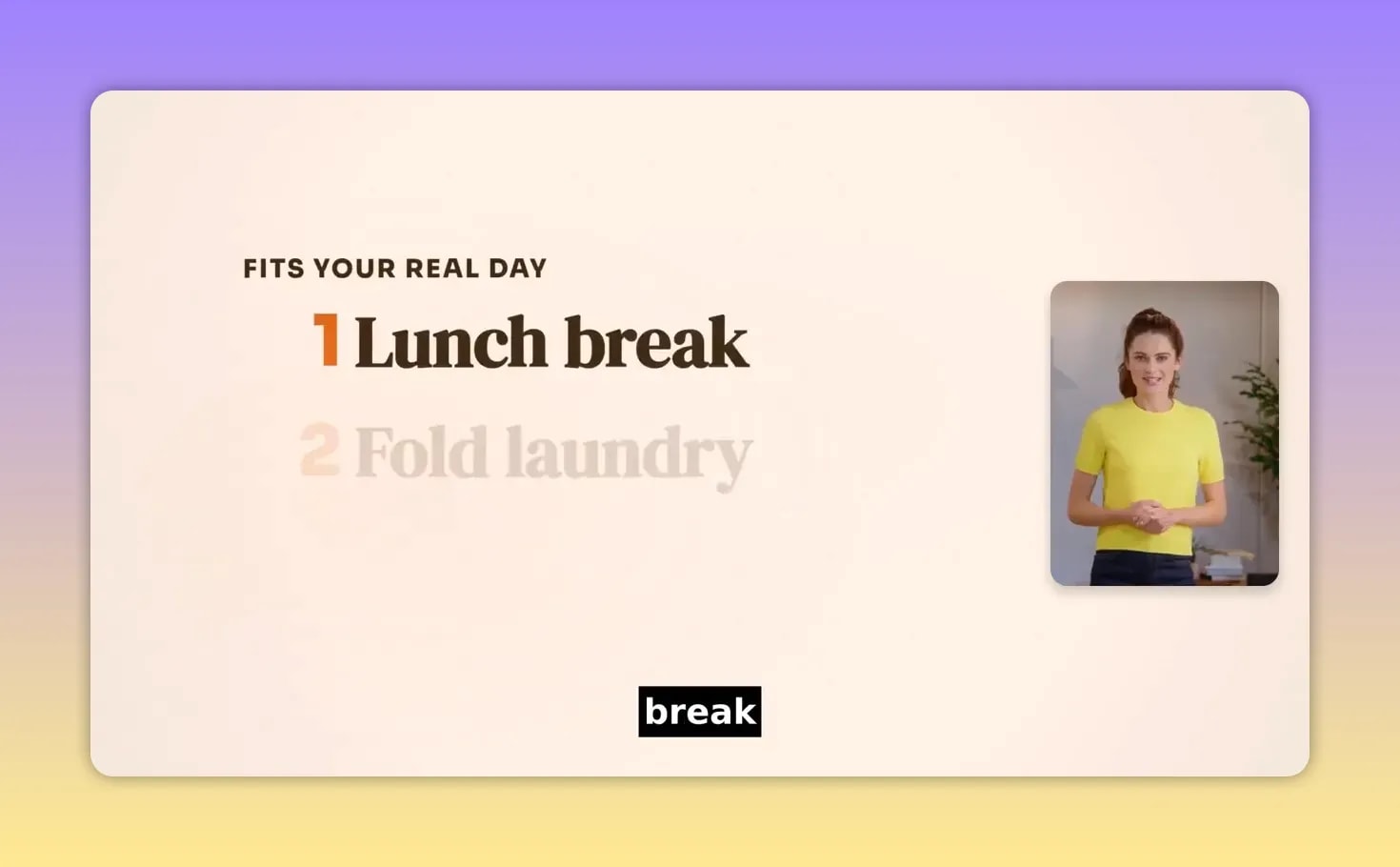 FITS YOUR REAL DAY

1 Lunch break

2 Fold laundry

break